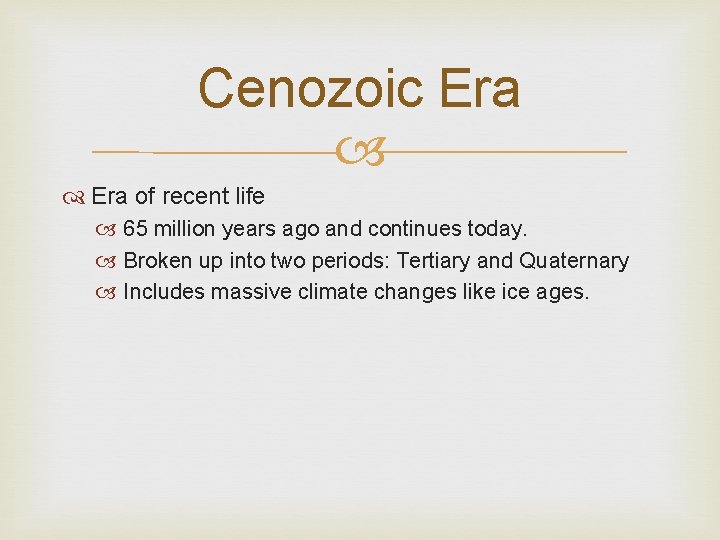 Cenozoic Era

Era of recent life

65 million years ago and continues today.

Broken up into two periods: Tertiary and Quaternary

Includes massive climate changes like ice ages.